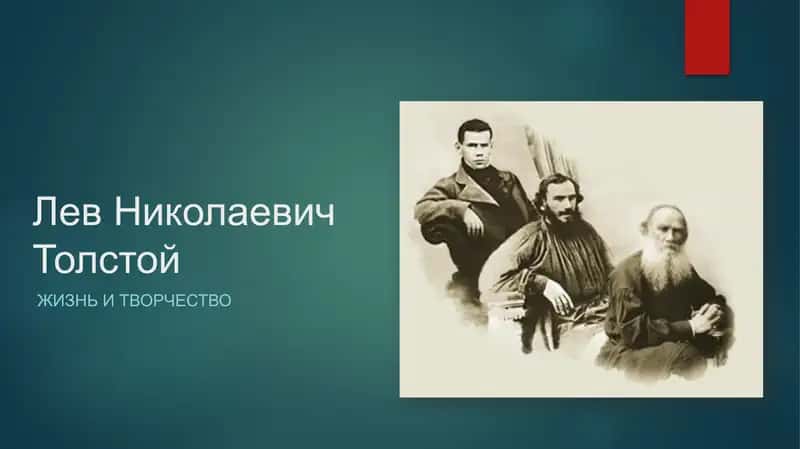 Лев Николаевич Толстой

ЖИЗНЬ И ТВОРЧЕСТВО